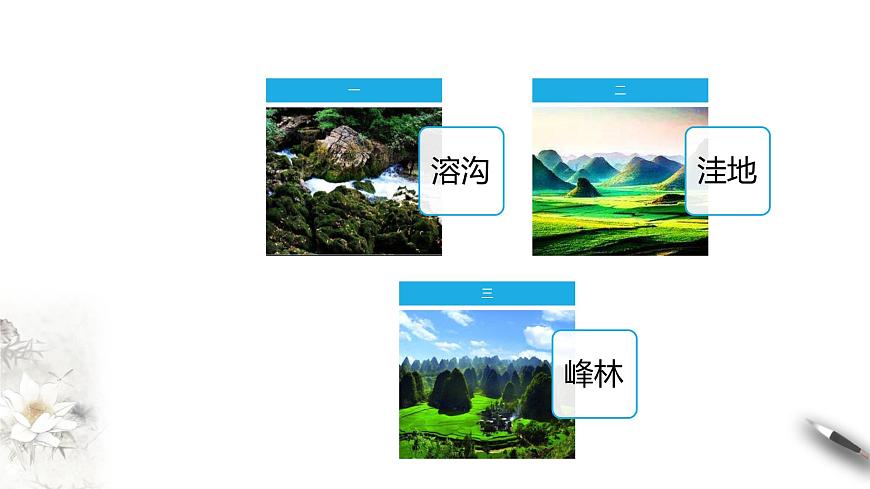 一

溶沟

二

洼地

三

峰林